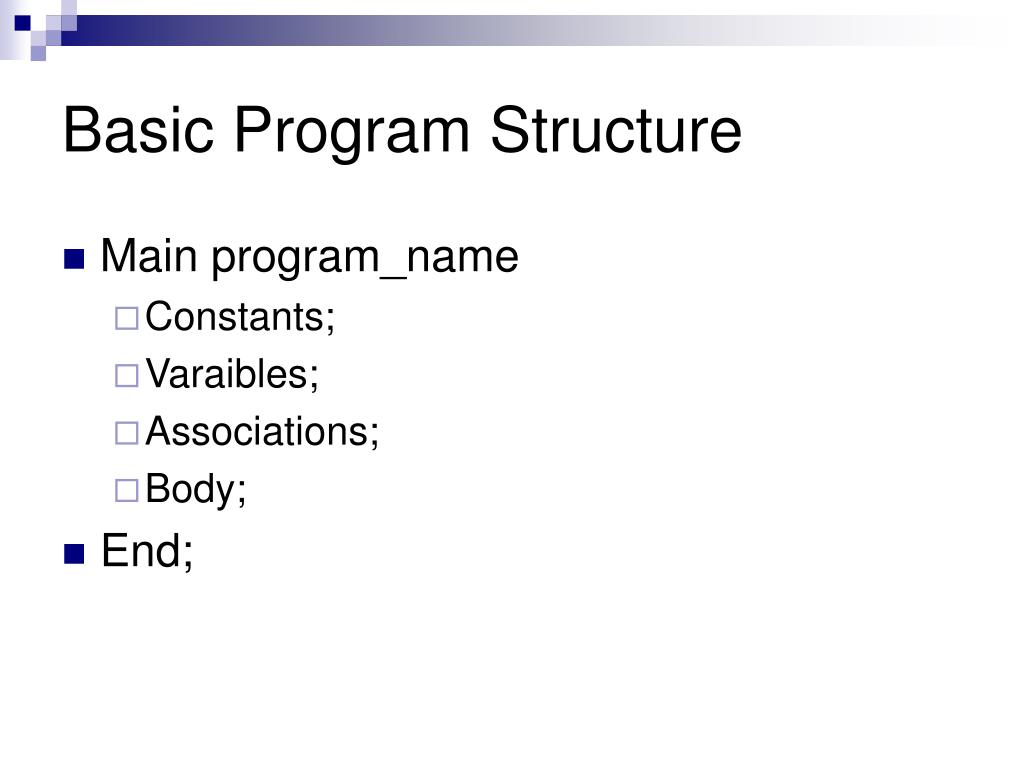 Basic Program Structure

Main program_name
Constants;
Varaibles;
Associations;
Body;

End;